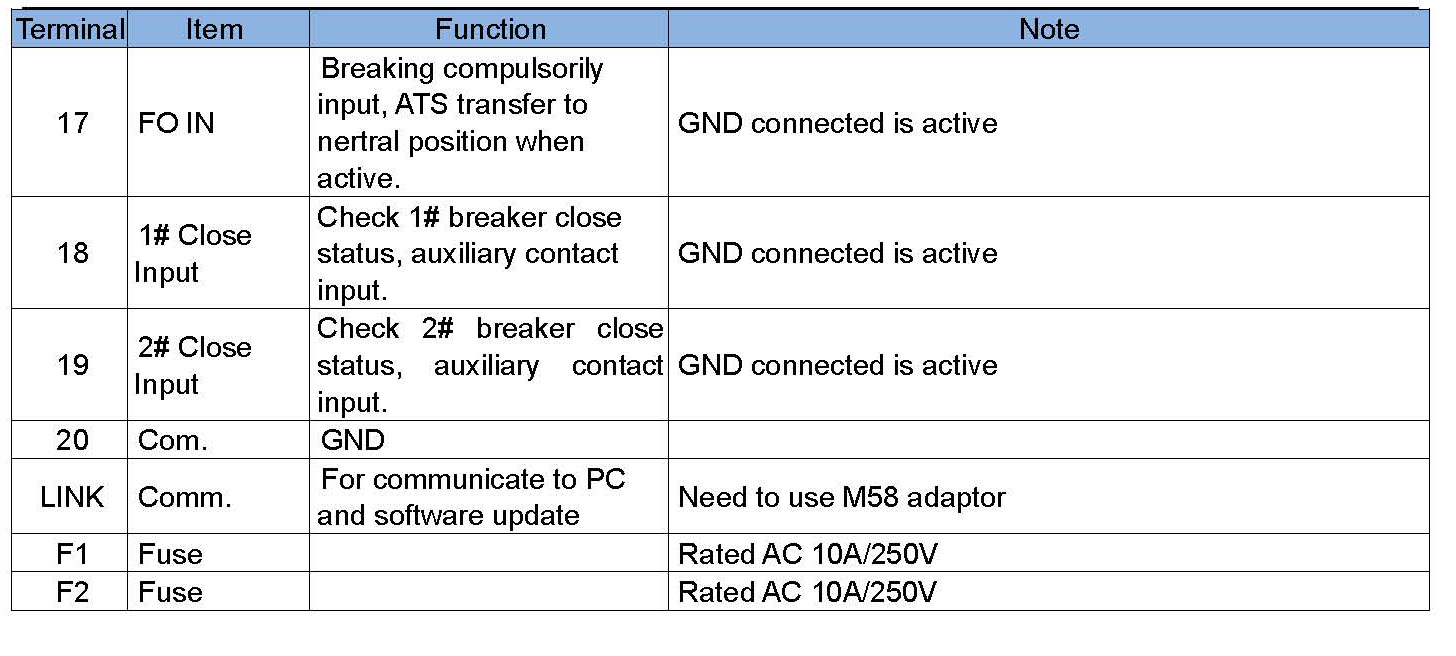 | Terminal | Item | Function | Note |
|---|---|---|---|
| 17 | FO IN | Breaking compulsorily input, ATS transfer to nertral position when active. | GND connected is active |
| 18 | 1# Close Input | Check 1# breaker close status, auxiliary contact input. | GND connected is active |
| 19 | 2# Close Input | Check 2# breaker close status, auxiliary contact input. | GND connected is active |
| 20 | Com. | GND | |
| LINK | Comm. | For communicate to PC and software update | Need to use M58 adaptor |
| F1 | Fuse | | Rated AC 10A/250V |
| F2 | Fuse | | Rated AC 10A/250V |